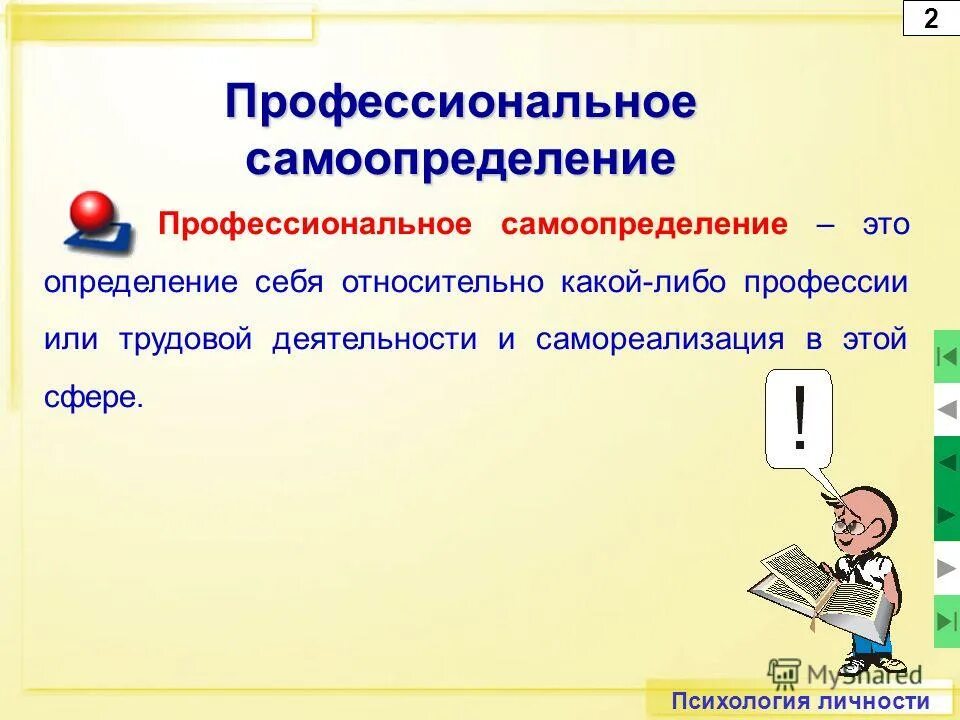 2

Профессиональное самоопределение

Профессиональное самоопределение – это определение себя относительно какой-либо профессии или трудовой деятельности и самореализация в этой сфере.

!

MyShared

Психология личности